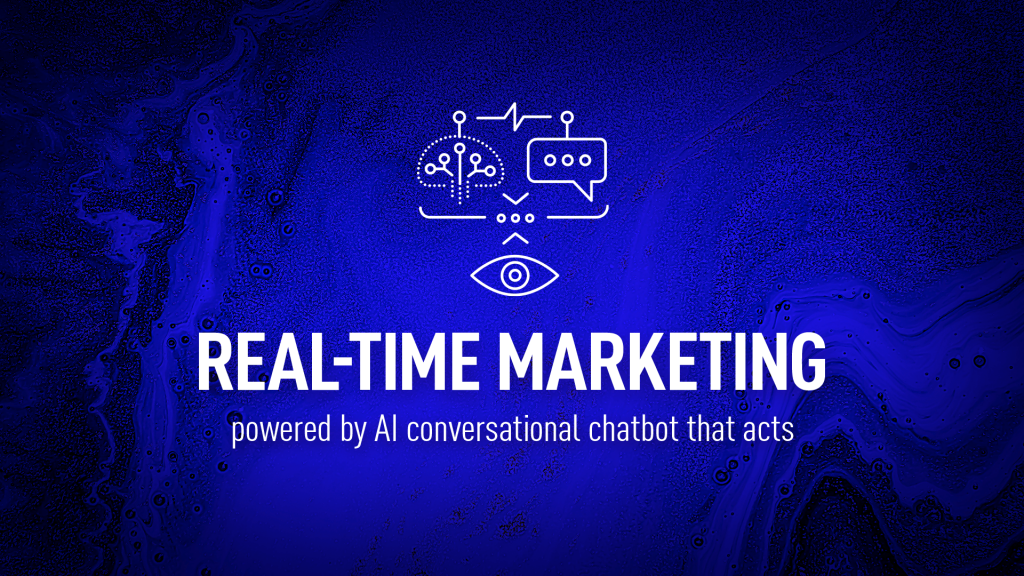 REAL-TIME MARKETING

powered by AI conversational chatbot that acts